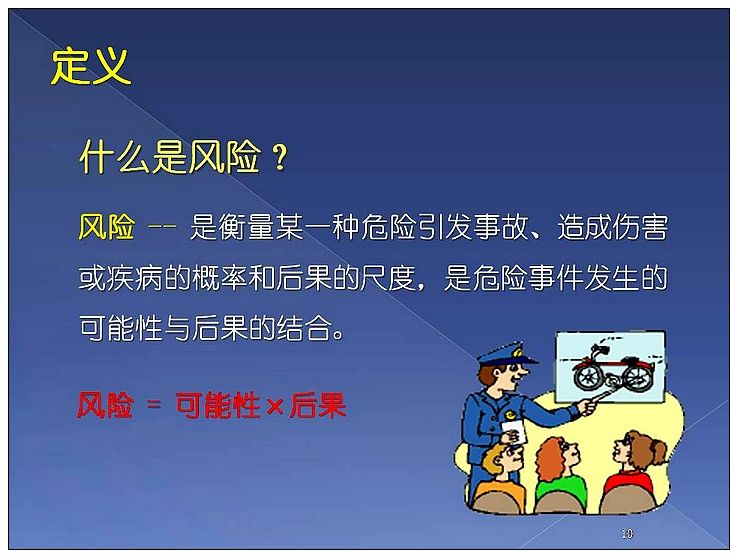 定义

什么是风险？

风险 -- 是衡量某一种危险引发事故、造成伤害或疾病的概率和后果的尺度，是危险事件发生的可能性与后果的结合。

风险 = 可能性×后果

10